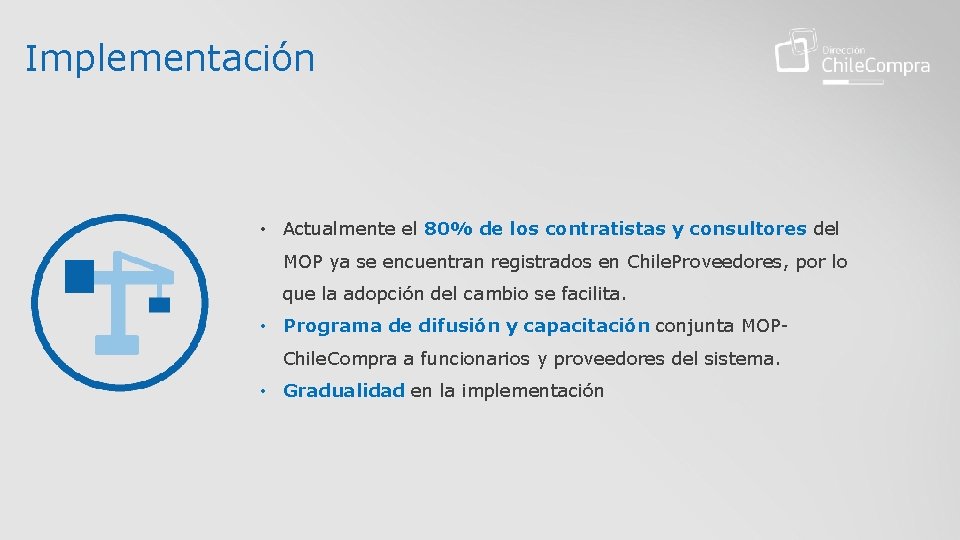 Implementación

Dirección ChileCompra

• Actualmente el 80% de los contratistas y consultores del MOP ya se encuentran registrados en ChileProveedores, por lo que la adopción del cambio se facilita.
• Programa de difusión y capacitación conjunta MOP-ChileCompra a funcionarios y proveedores del sistema.
• Gradualidad en la implementación